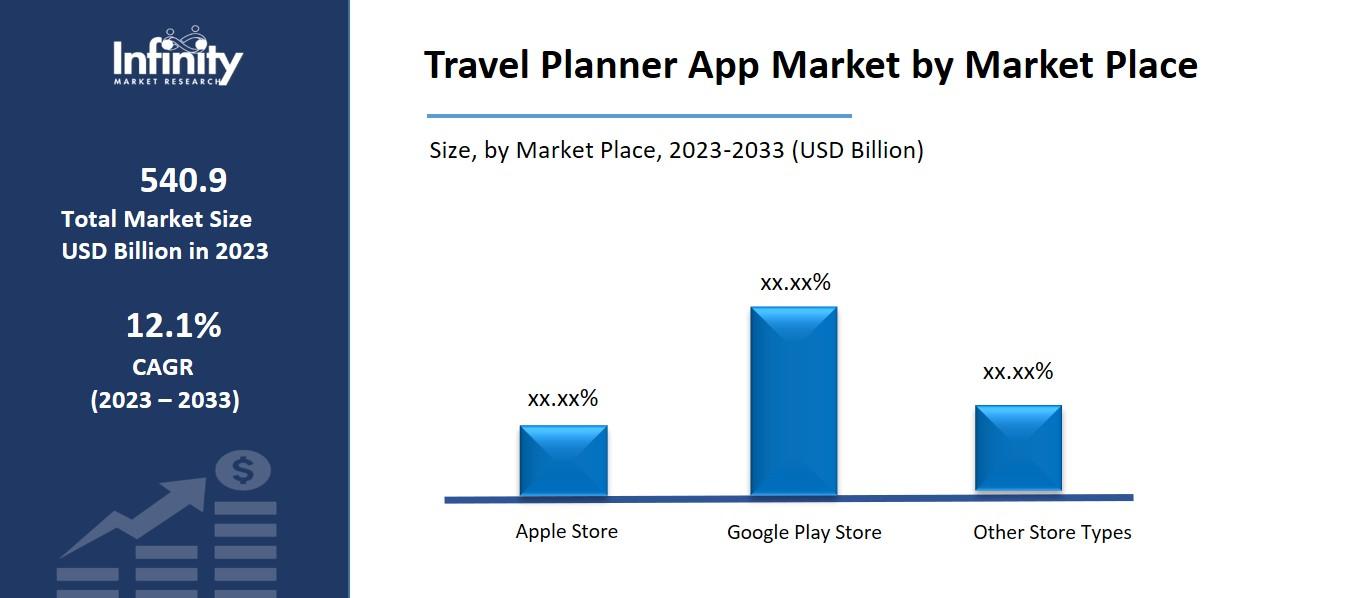 Infinity
MARKET RESEARCH

540.9
Total Market Size
USD Billion in 2023

12.1%
CAGR
(2023 – 2033)

$

Travel Planner App Market by Market Place

Size, by Market Place, 2023-2033 (USD Billion)

xx.xx%
xx.xx%
xx.xx%

Apple Store
Google Play Store
Other Store Types